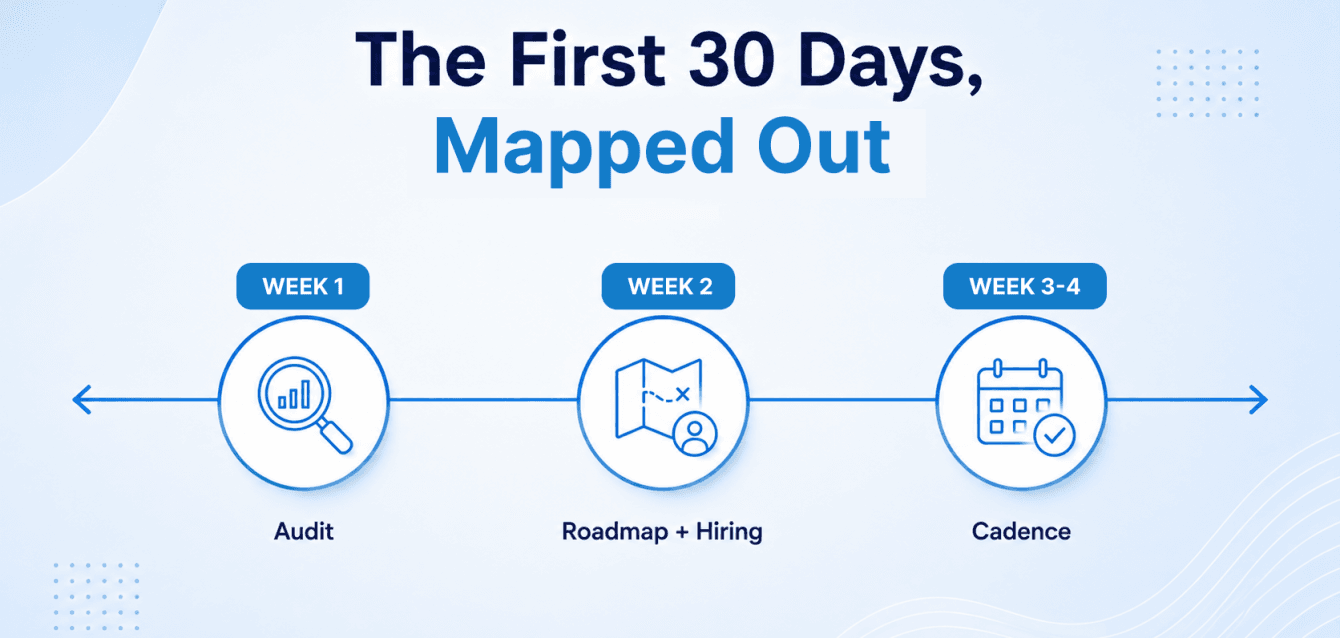 The First 30 Days, Mapped Out

WEEK 1

Audit

WEEK 2

Roadmap + Hiring

WEEK 3-4

Cadence